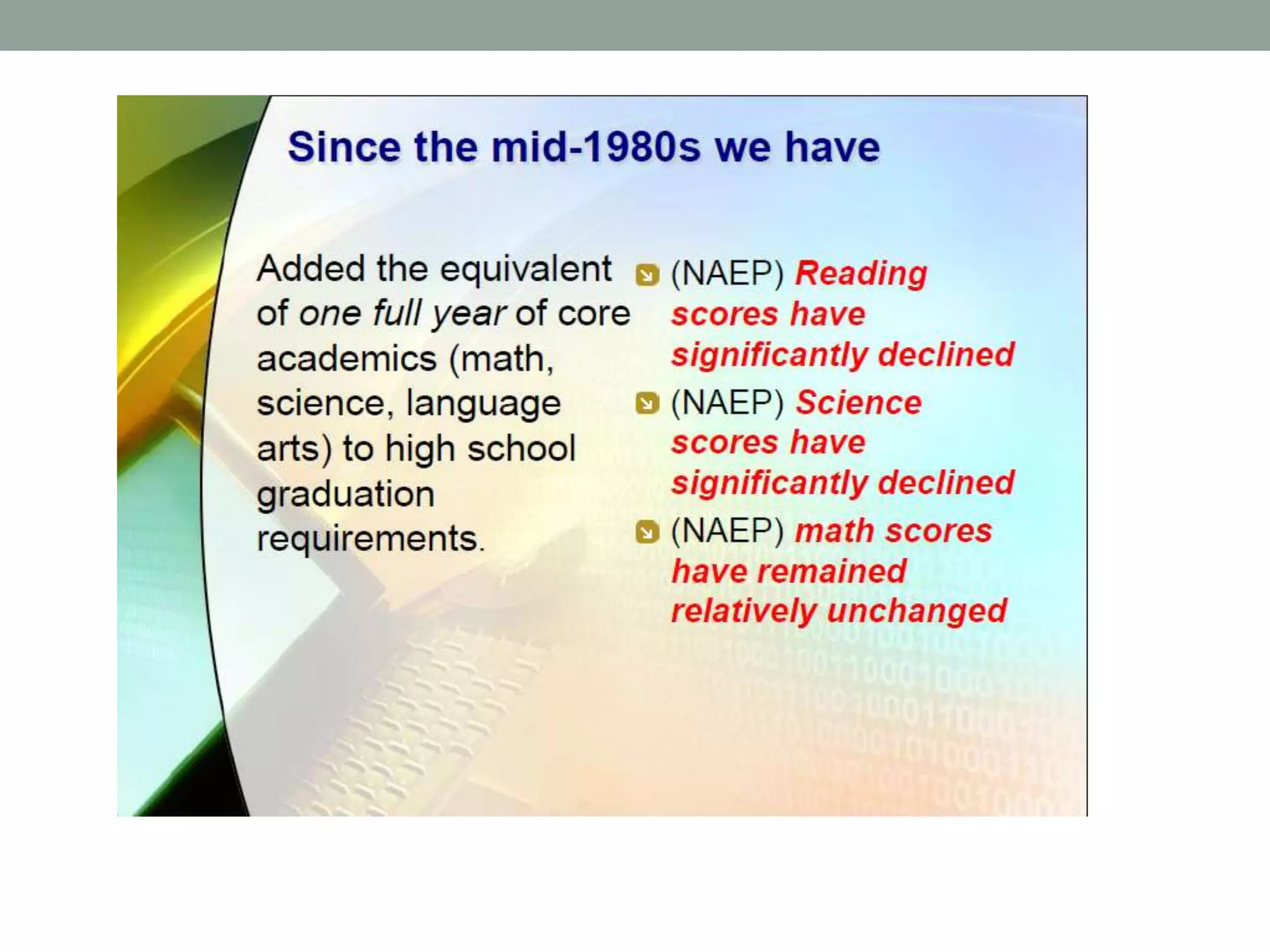 Since the mid-1980s we have

Added the equivalent of one full year of core academics (math, science, language arts) to high school graduation requirements.

(NAEP) Reading scores have significantly declined

(NAEP) Science scores have significantly declined

(NAEP) math scores have remained relatively unchanged